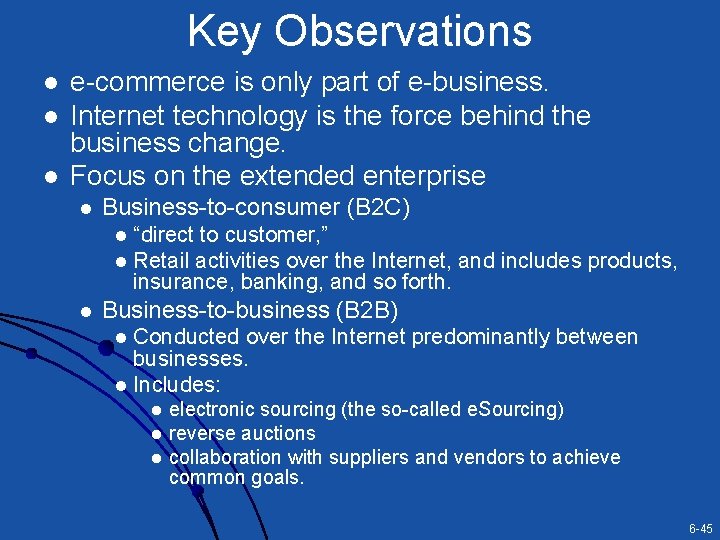 Key Observations

- e-commerce is only part of e-business.
- Internet technology is the force behind the business change.
- Focus on the extended enterprise
  - Business-to-consumer (B2C)
    - “direct to customer,”
    - Retail activities over the Internet, and includes products, insurance, banking, and so forth.
  - Business-to-business (B2B)
    - Conducted over the Internet predominantly between businesses.
    - Includes:
      - electronic sourcing (the so-called eSourcing)
      - reverse auctions
      - collaboration with suppliers and vendors to achieve common goals.

6-45